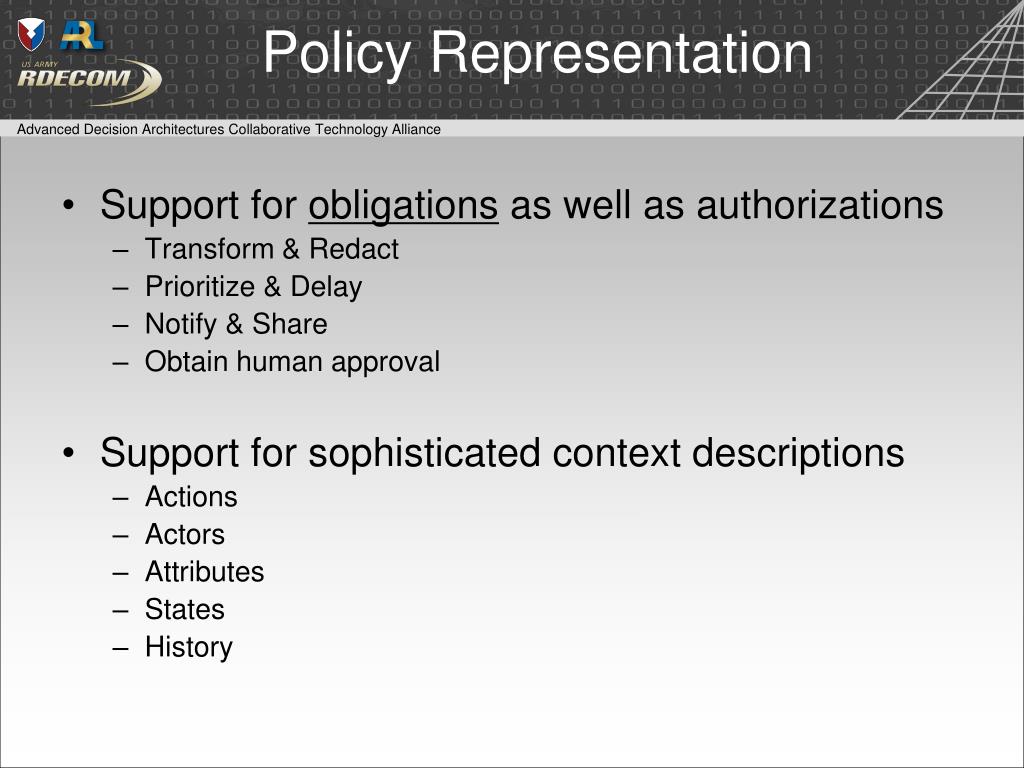 ARL
US ARMY
RDECOM

Policy Representation

Advanced Decision Architectures Collaborative Technology Alliance

• Support for obligations as well as authorizations
– Transform & Redact
– Prioritize & Delay
– Notify & Share
– Obtain human approval

• Support for sophisticated context descriptions
– Actions
– Actors
– Attributes
– States
– History